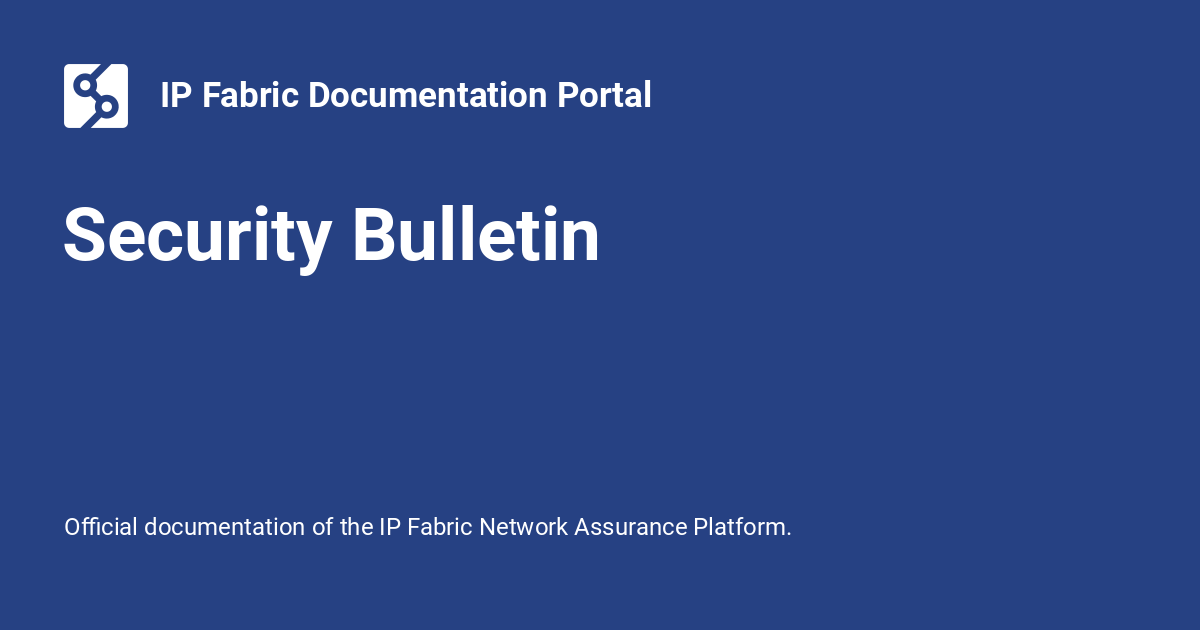 IP Fabric Documentation Portal

Security Bulletin

Official documentation of the IP Fabric Network Assurance Platform.